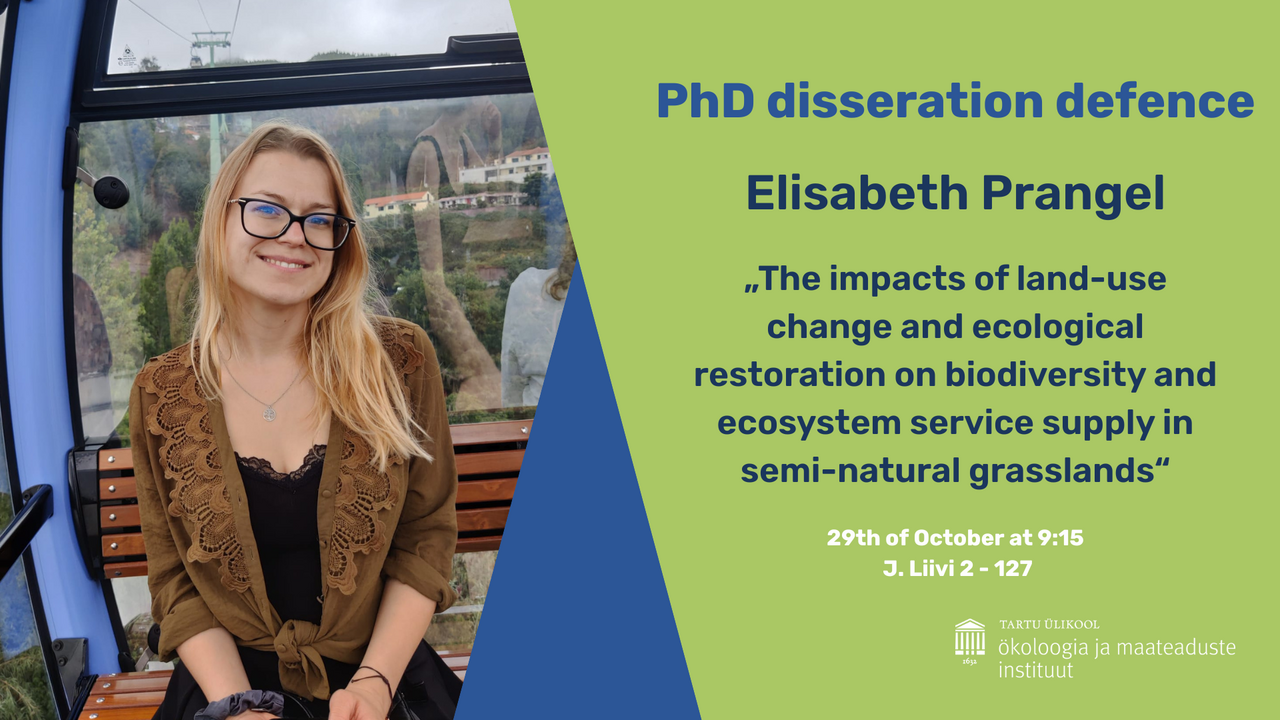 PhD disseration defence

Elisabeth Prangel

„The impacts of land-use change and ecological restoration on biodiversity and ecosystem service supply in semi-natural grasslands“

29th of October at 9:15
J. Liivi 2 - 127

1632
TARTU ÜLIKOOL
ökoloogia ja maateaduste instituut